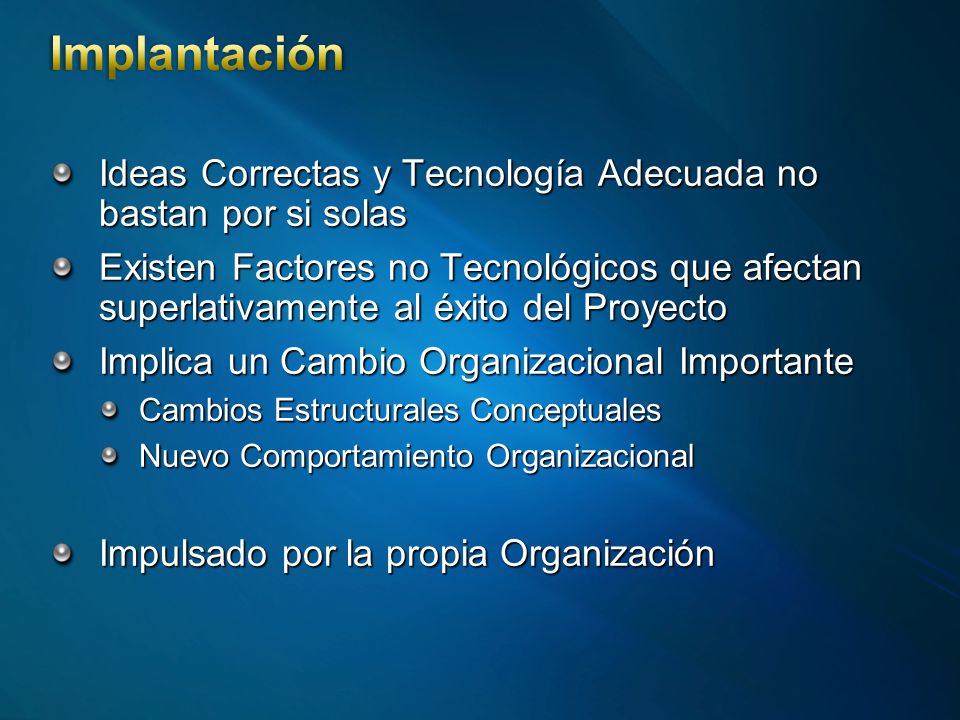 Implantación

Ideas Correctas y Tecnología Adecuada no bastan por si solas

Existen Factores no Tecnológicos que afectan superlativamente al éxito del Proyecto

Implica un Cambio Organizacional Importante

Cambios Estructurales Conceptuales

Nuevo Comportamiento Organizacional

Impulsado por la propia Organización